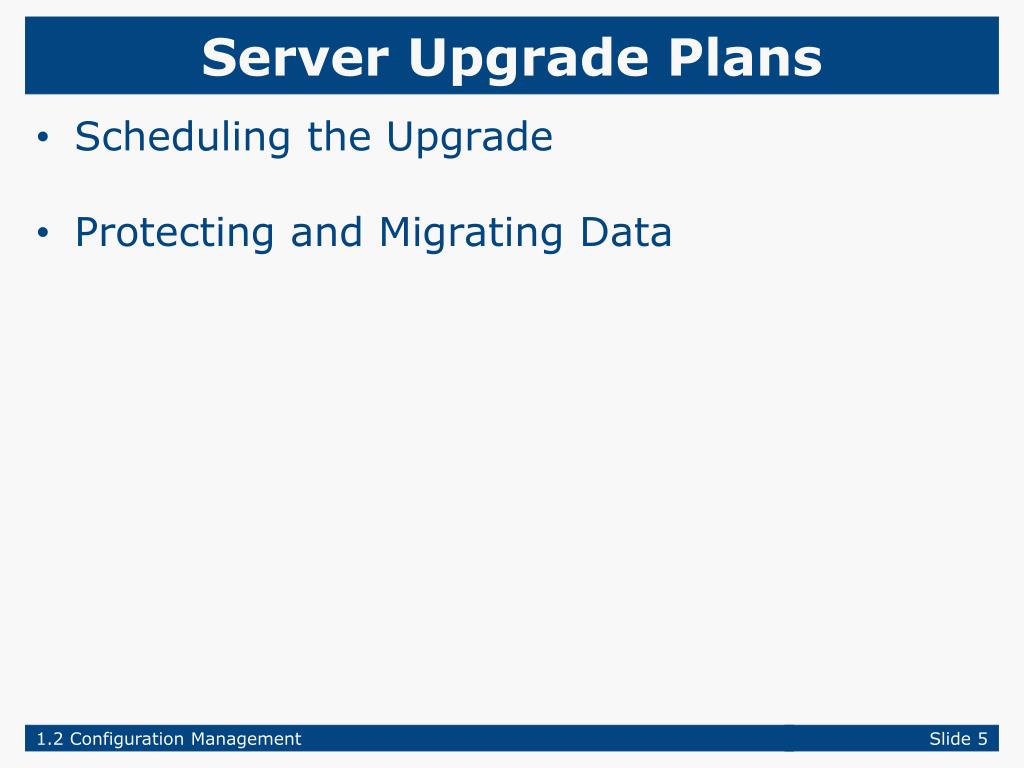 Server Upgrade Plans

• Scheduling the Upgrade

• Protecting and Migrating Data

1.2 Configuration Management

Slide 5